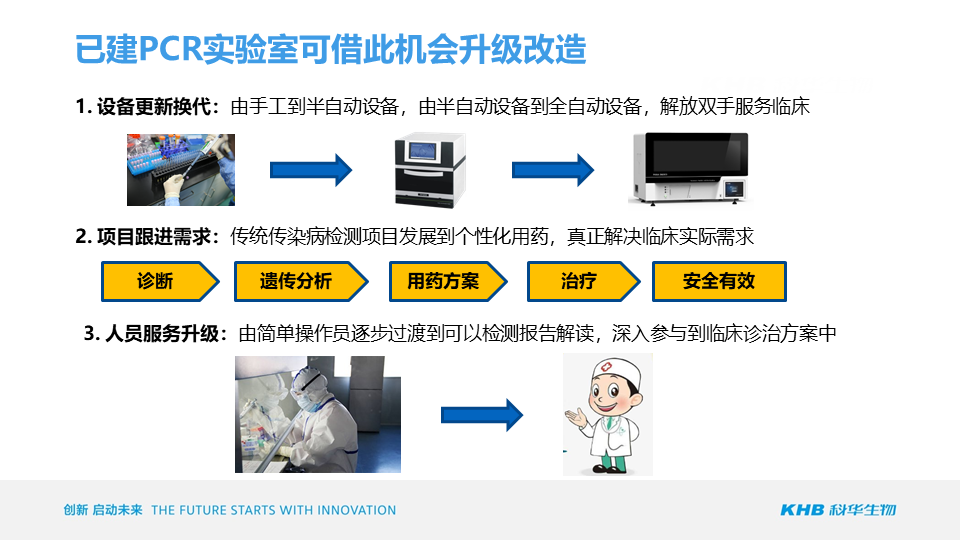 已建PCR实验室可借此机会升级改造

1. 设备更新换代：由手工到半自动设备，由半自动设备到全自动设备，解放双手服务临床

2. 项目跟进需求：传统传染病检测项目发展到个性化用药，真正解决临床实际需求

诊断

遗传分析

用药方案

治疗

安全有效

3. 人员服务升级：由简单操作员逐步过渡到可以检测报告解读，深入参与到临床诊治方案中

创新 启动未来 THE FUTURE STARTS WITH INNOVATION

KHB 科华生物